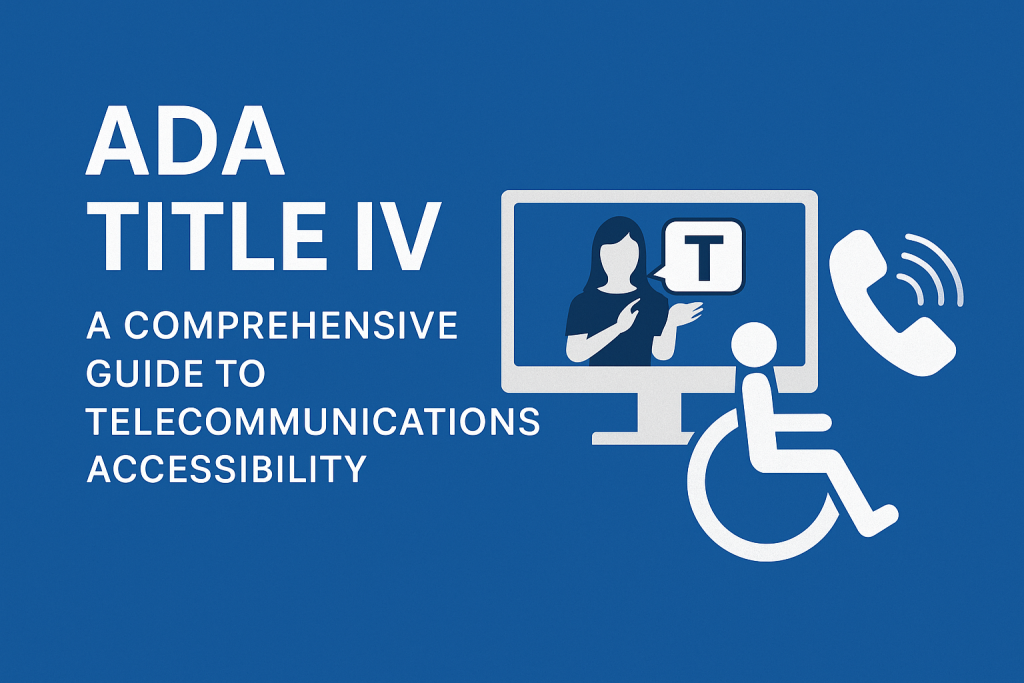 ADA
TITLE IV

A COMPREHENSIVE GUIDE TO TELECOMMUNICATIONS ACCESSIBILITY

T